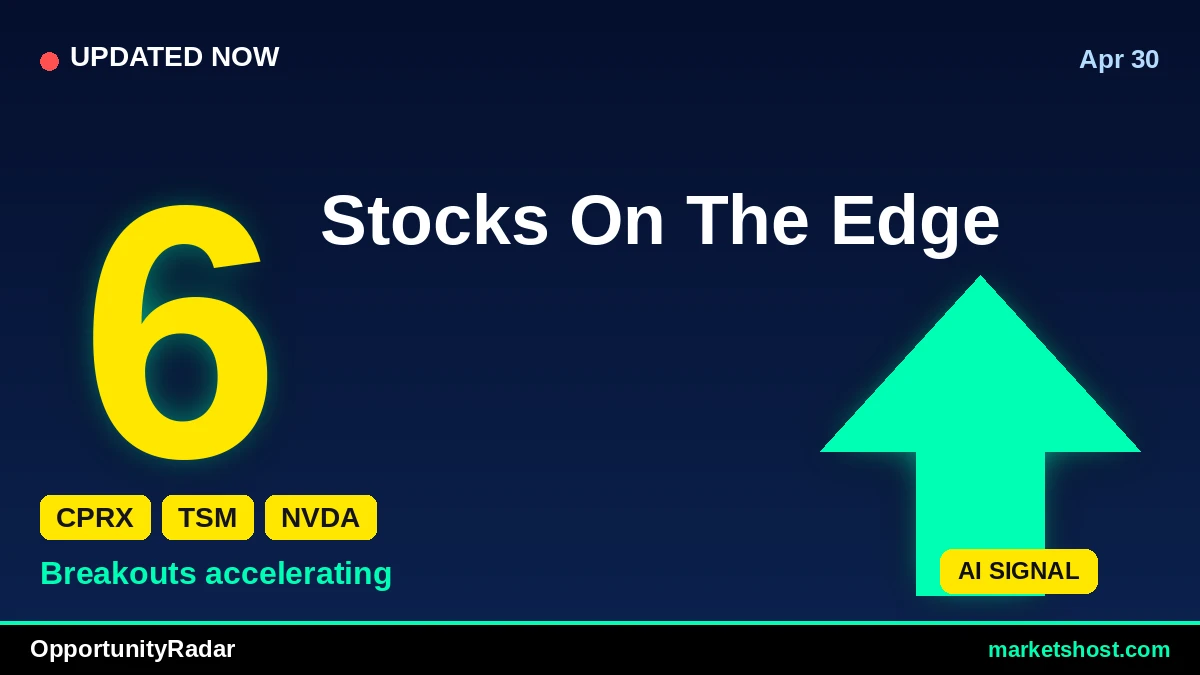 UPDATED NOW

Apr 30

6

Stocks On The Edge

CPRX TSM NVDA

Breakouts accelerating

AI SIGNAL

OpportunityRadar

marketshost.com